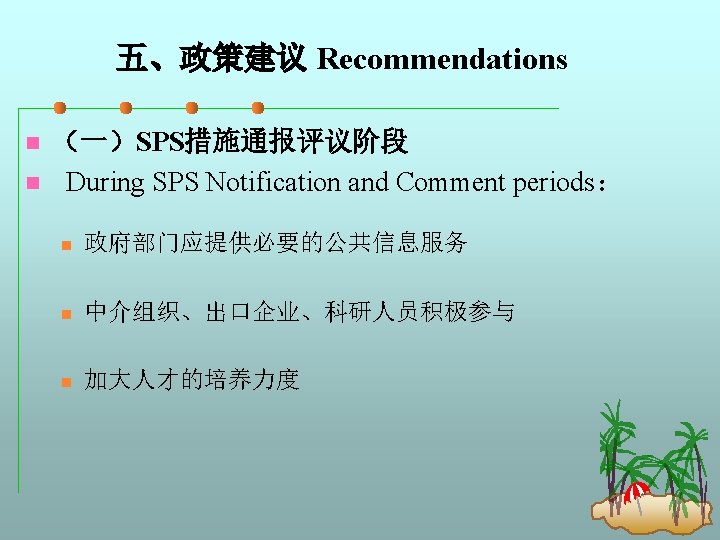 五、政策建议 Recommendations

（一）SPS措施通报评议阶段

During SPS Notification and Comment periods：

政府部门应提供必要的公共信息服务

中介组织、出口企业、科研人员积极参与

加大人才的培养力度